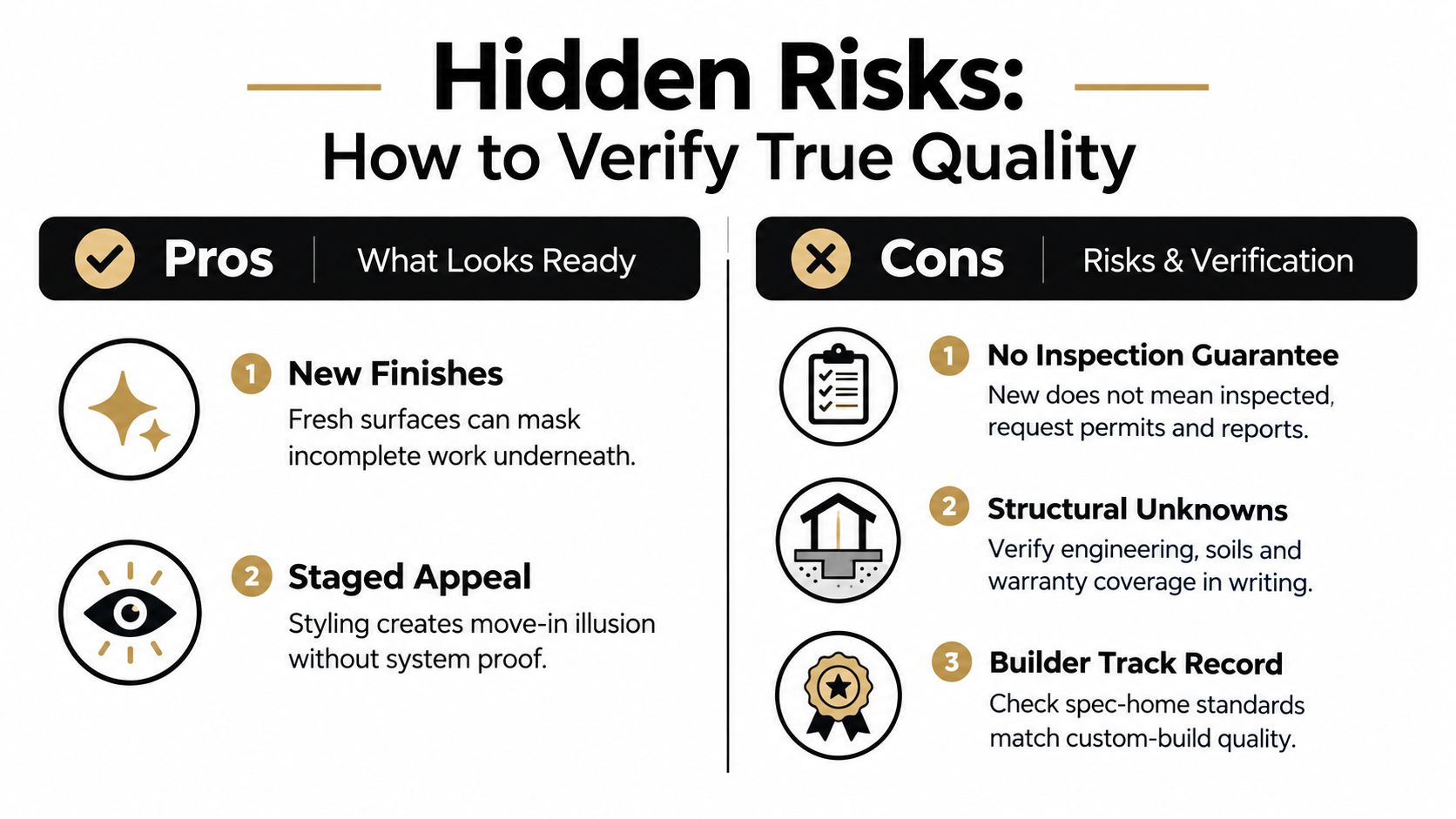 Hidden Risks:
How to Verify True Quality

Pros | What Looks Ready

1 New Finishes
Fresh surfaces can mask incomplete work underneath.

2 Staged Appeal
Styling creates move-in illusion without system proof.

Cons | Risks & Verification

1 No Inspection Guarantee
New does not mean inspected, request permits and reports.

2 Structural Unknowns
Verify engineering, soils and warranty coverage in writing.

3 Builder Track Record
Check spec-home standards match custom-build quality.